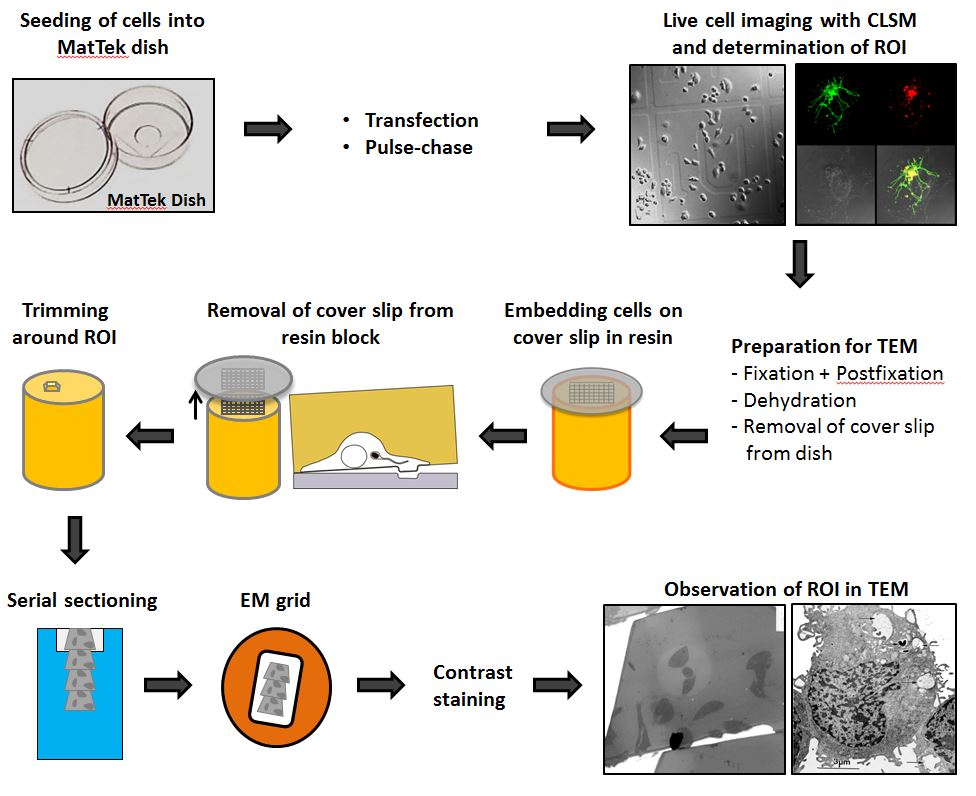 Seeding of cells into MatTek dish

MatTek Dish

• Transfection
• Pulse-chase

Live cell imaging with CLSM and determination of ROI

Preparation for TEM
- Fixation + Postfixation
- Dehydration
- Removal of cover slip from dish

Embedding cells on cover slip in resin

Removal of cover slip from resin block

Trimming around ROI

Serial sectioning

EM grid

Contrast staining

Observation of ROI in TEM

3µm